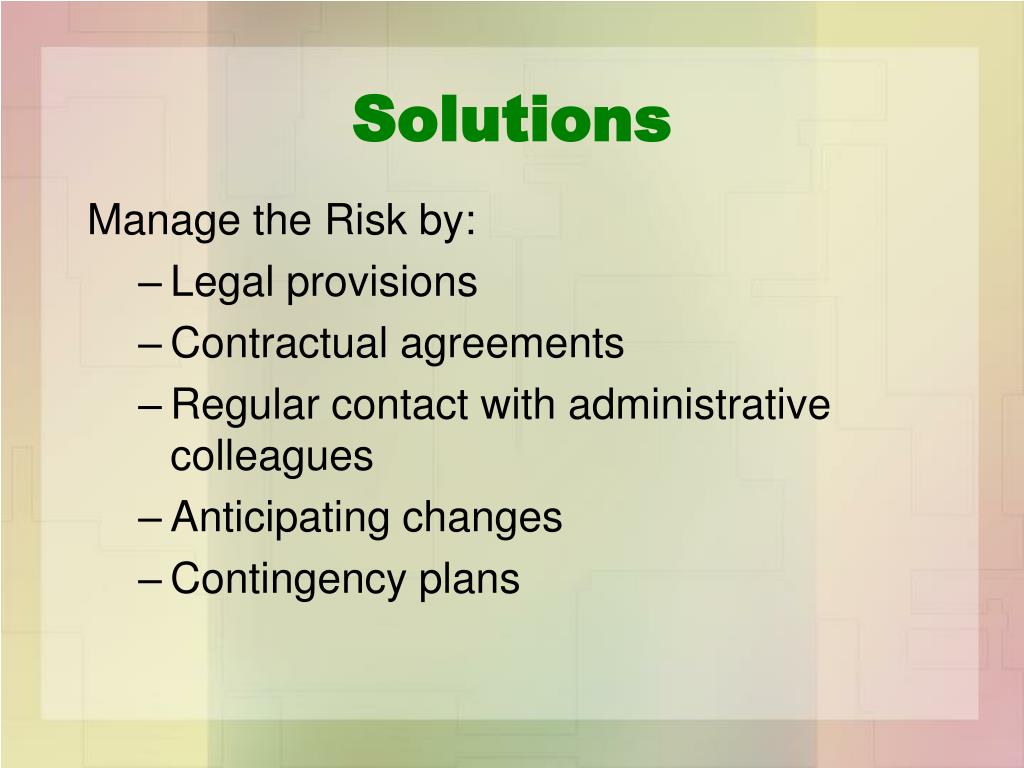 Solutions

Manage the Risk by:

– Legal provisions
– Contractual agreements
– Regular contact with administrative colleagues
– Anticipating changes
– Contingency plans